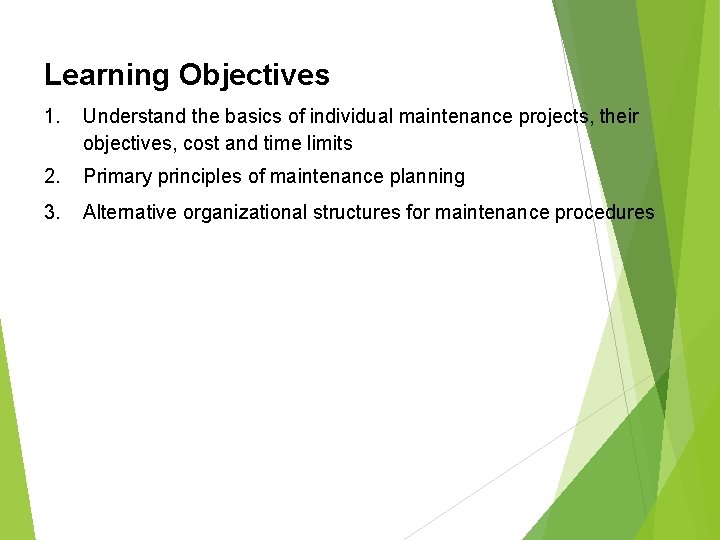 Learning Objectives

1. Understand the basics of individual maintenance projects, their objectives, cost and time limits

2. Primary principles of maintenance planning

3. Alternative organizational structures for maintenance procedures